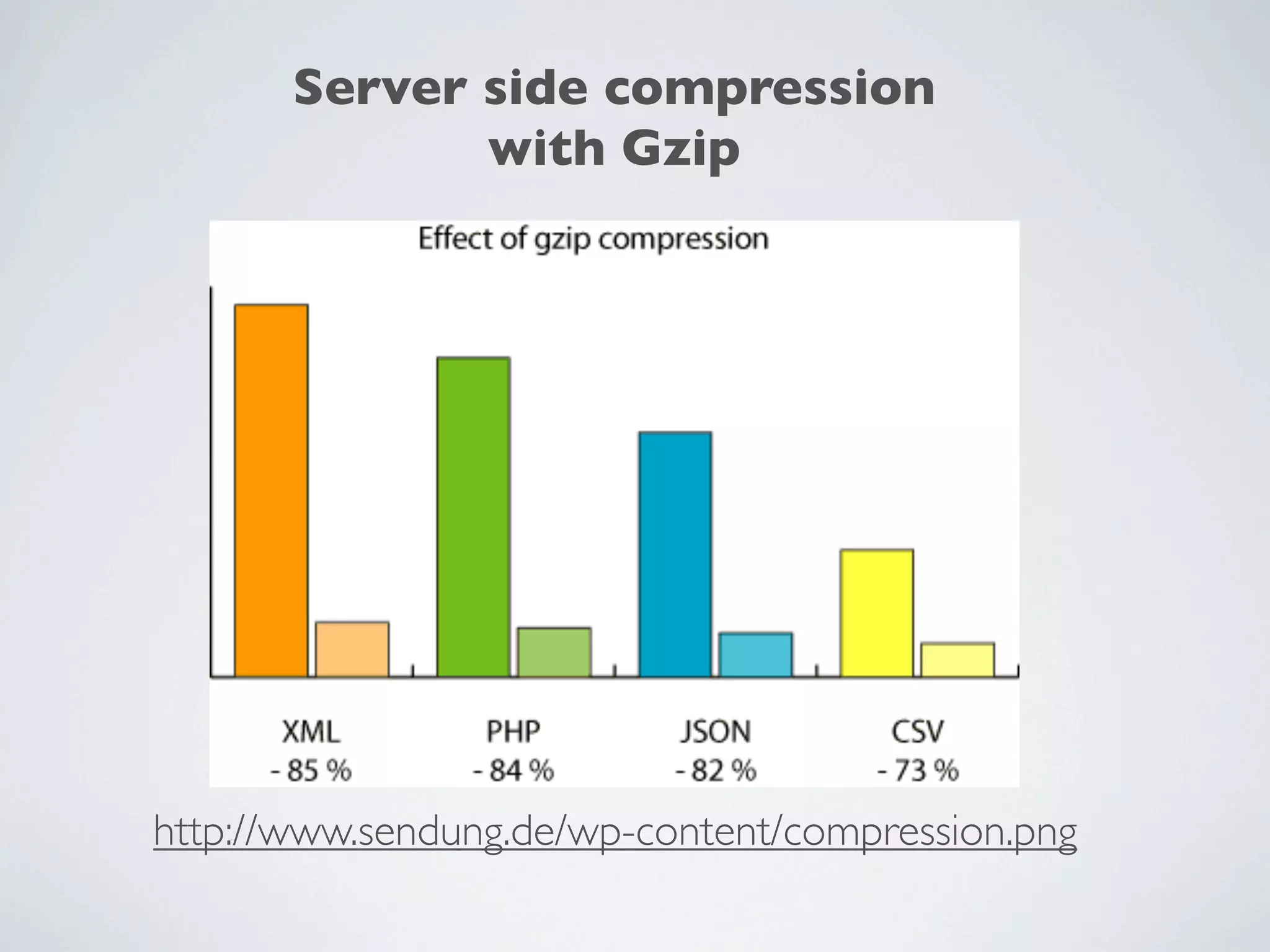 Server side compression with Gzip

Effect of gzip compression

XML
- 85 %

PHP
- 84 %

JSON
- 82 %

CSV
- 73 %

http://www.sendung.de/wp-content/compression.png